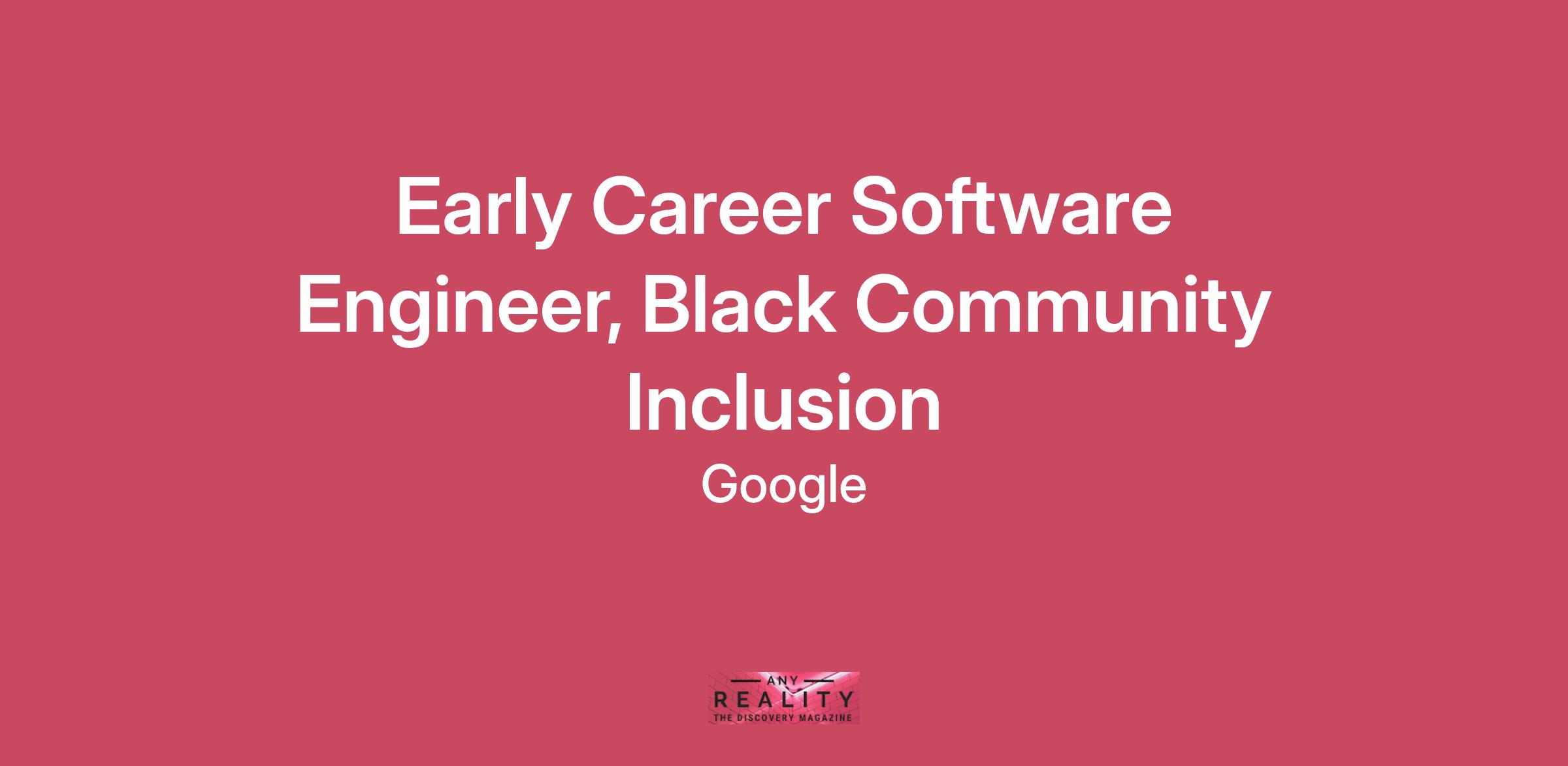 Early Career Software Engineer, Black Community Inclusion

Google

ANY
REALITY
THE DISCOVERY MAGAZINE